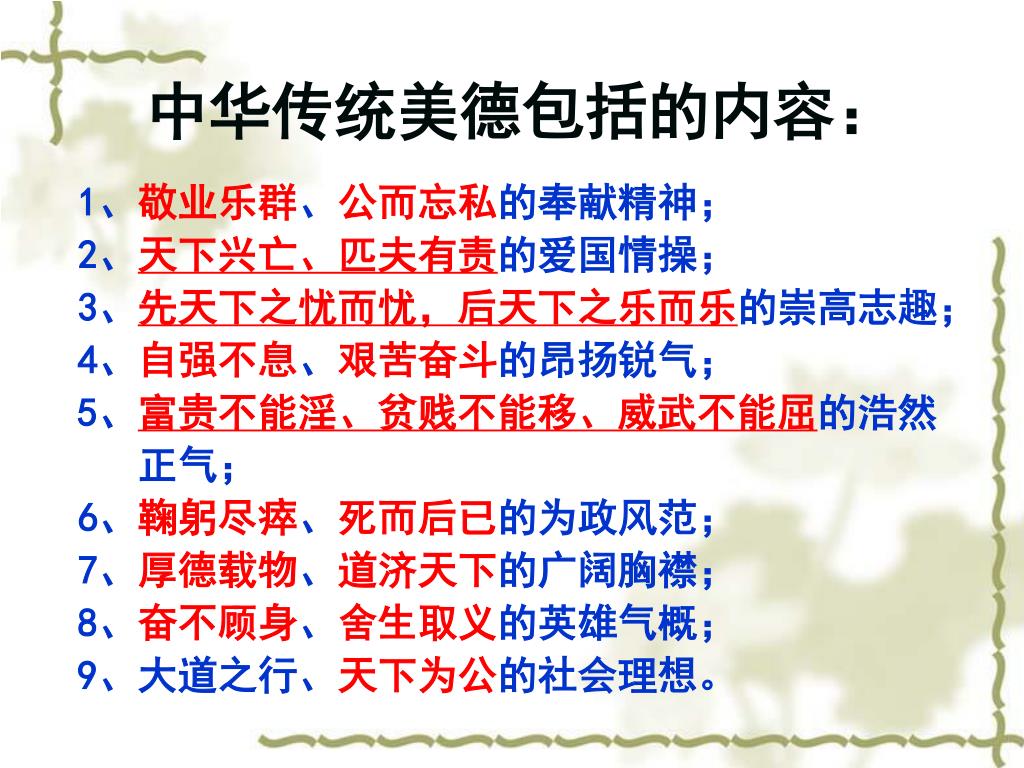 中华传统美德包括的内容：

1、敬业乐群、公而忘私的奉献精神；
2、天下兴亡、匹夫有责的爱国情操；
3、先天下之忧而忧，后天下之乐而乐的崇高志趣；
4、自强不息、艰苦奋斗的昂扬锐气；
5、富贵不能淫、贫贱不能移、威武不能屈的浩然正气；
6、鞠躬尽瘁、死而后已的为政风范；
7、厚德载物、道济天下的广阔胸襟；
8、奋不顾身、舍生取义的英雄气概；
9、大道之行、天下为公的社会理想。